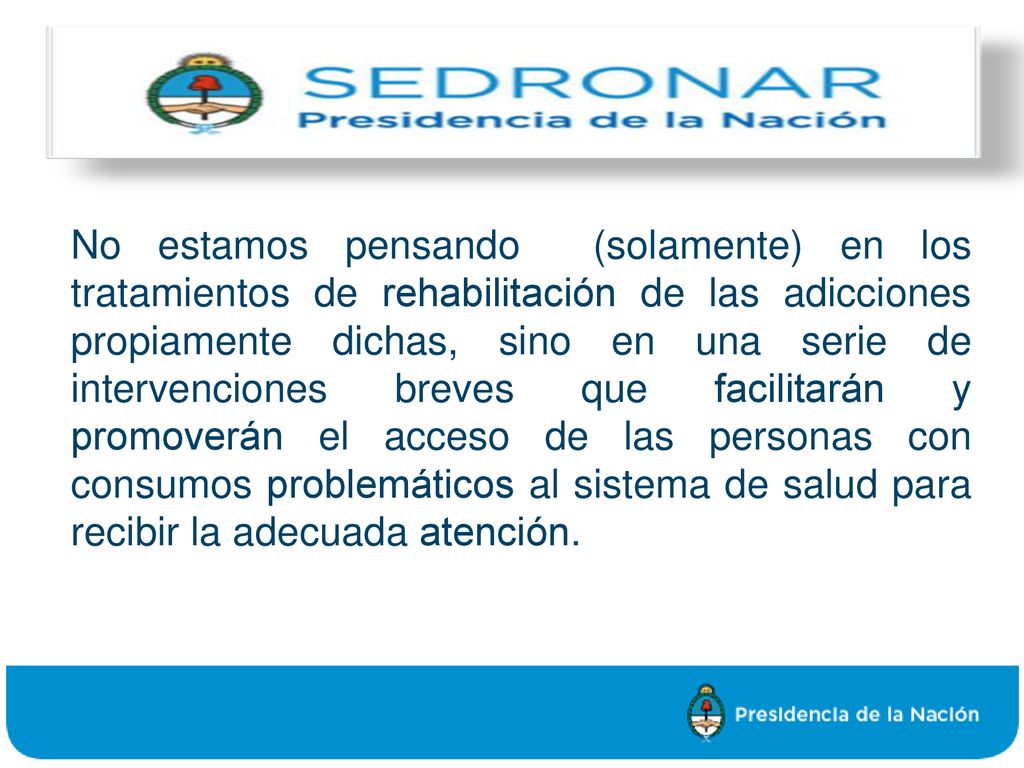 SEDRONAR
Presidencia de la Nación

No estamos pensando (solamente) en los tratamientos de rehabilitación de las adicciones propiamente dichas, sino en una serie de intervenciones breves que facilitarán y promoverán el acceso de las personas con consumos problemáticos al sistema de salud para recibir la adecuada atención.

Presidencia de la Nación